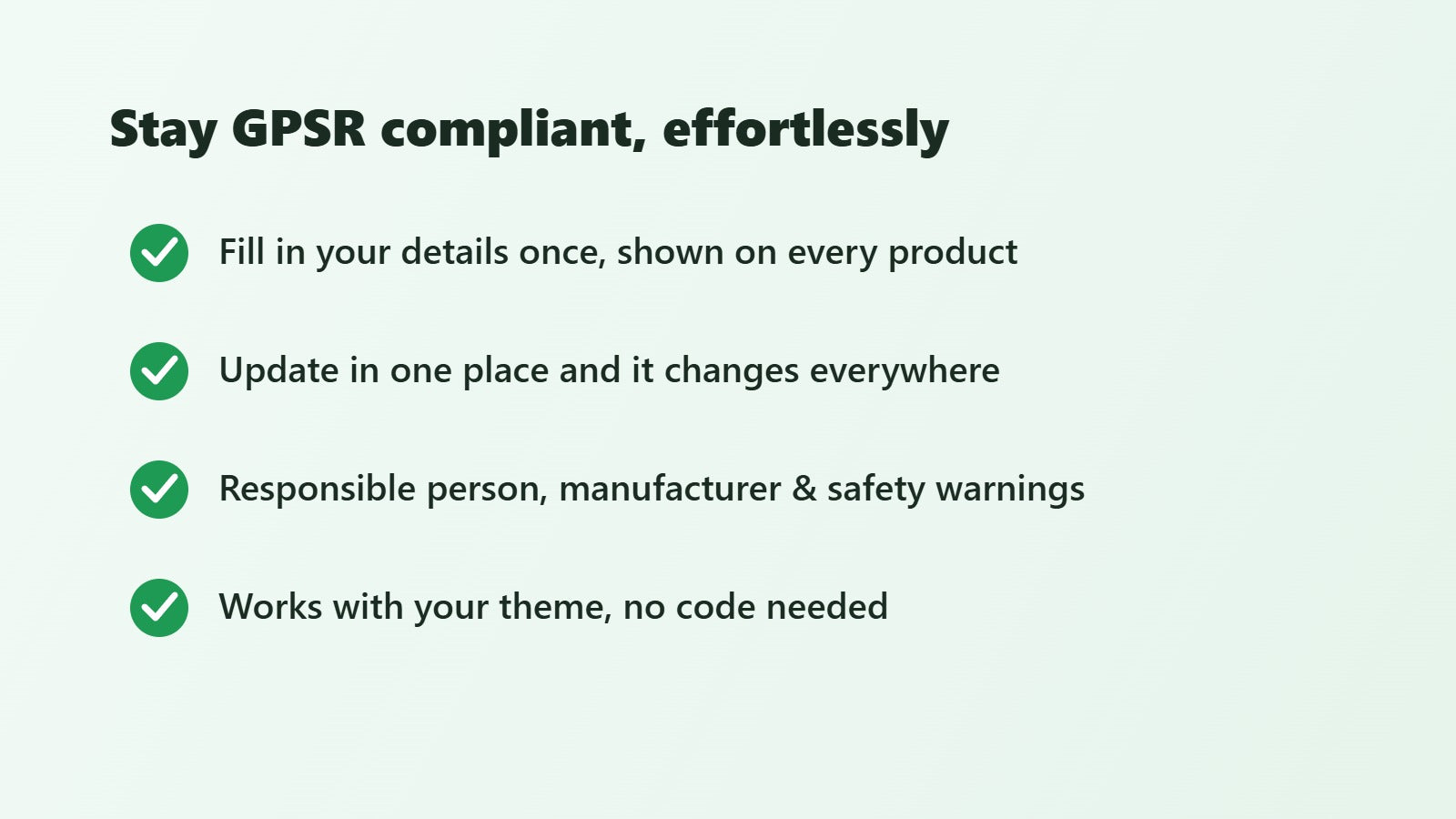 Stay GPSR compliant, effortlessly

Fill in your details once, shown on every product

Update in one place and it changes everywhere

Responsible person, manufacturer & safety warnings

Works with your theme, no code needed